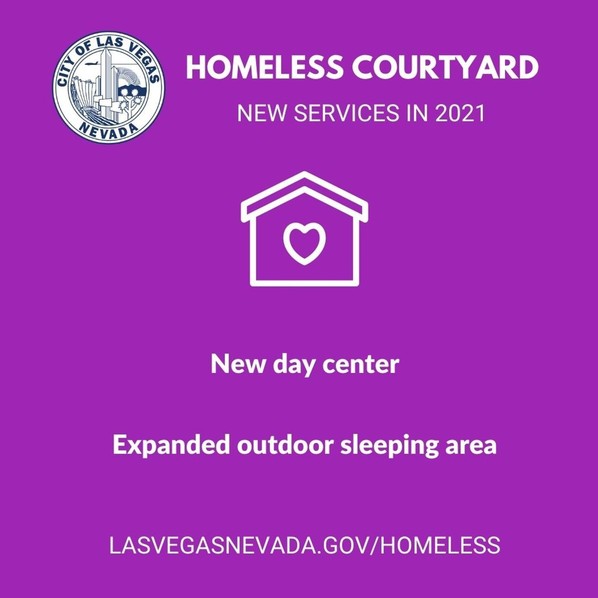 CITY OF LAS VEGAS
NEVADA

HOMELESS COURTYARD

NEW SERVICES IN 2021

New day center

Expanded outdoor sleeping area

LASVEGASNEVADA.GOV/HOMELESS